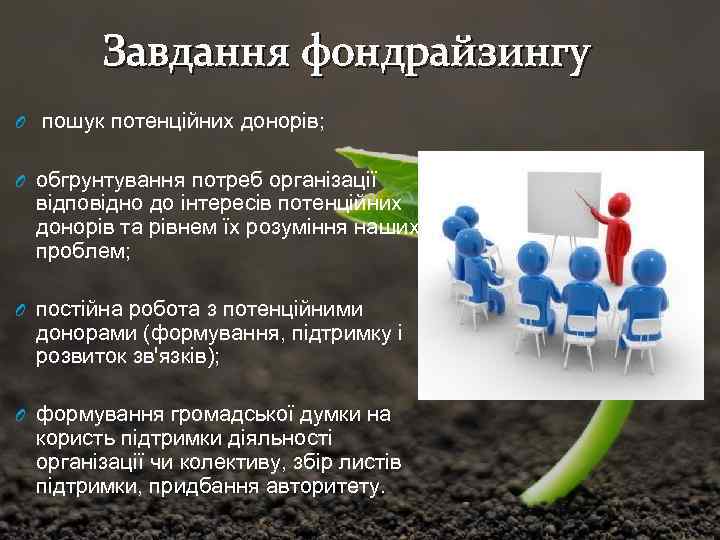 Завдання фондрайзингу

пошук потенційних донорів;

обгрунтування потреб організації відповідно до інтересів потенційних донорів та рівнем їх розуміння наших проблем;

постійна робота з потенційними донорами (формування, підтримку і розвиток зв'язків);

формування громадської думки на користь підтримки діяльності організації чи колективу, збір листів підтримки, придбання авторитету.